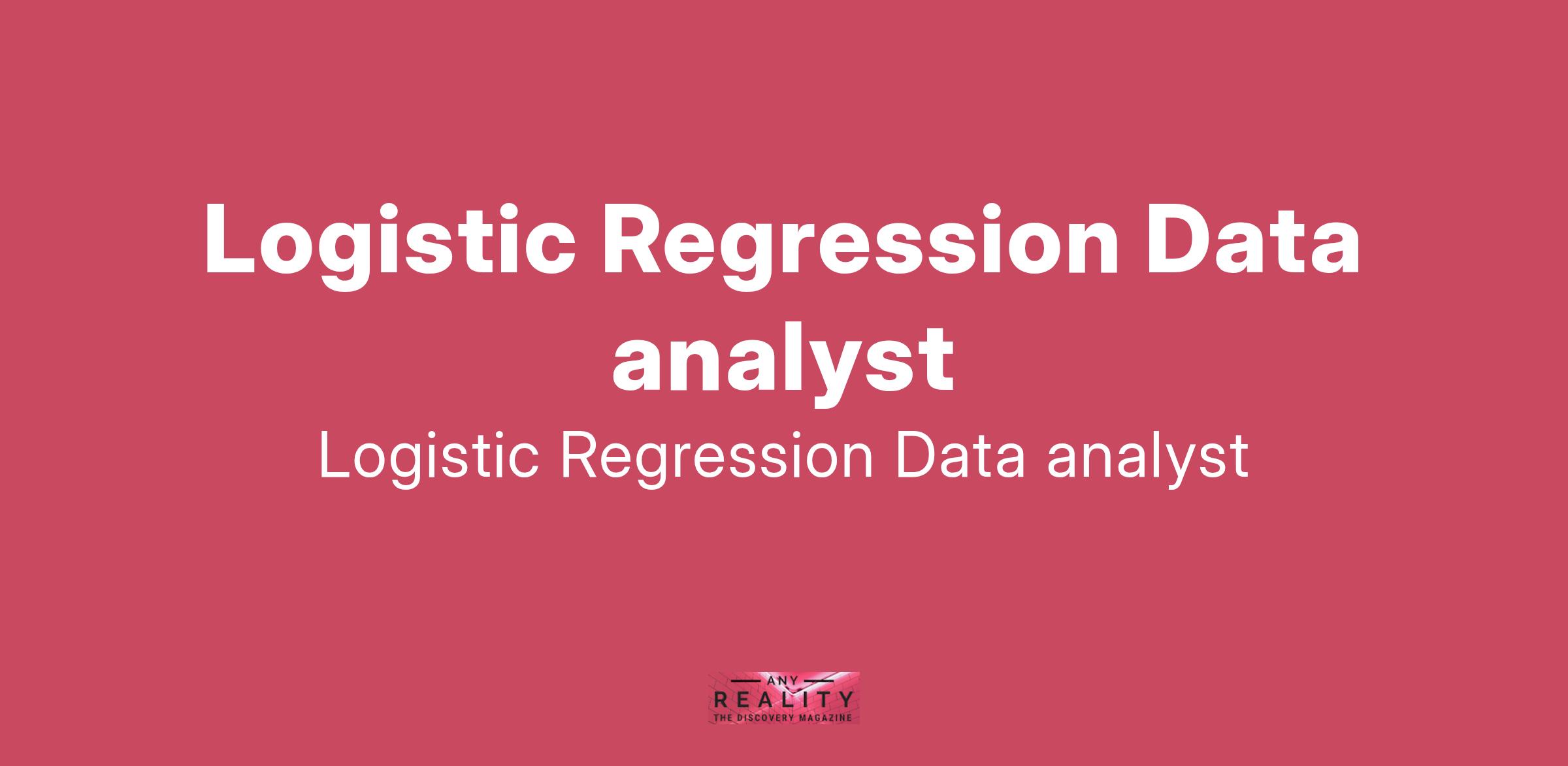 Logistic Regression Data analyst

Logistic Regression Data analyst

ANY
REALITY
THE DISCOVERY MAGAZINE